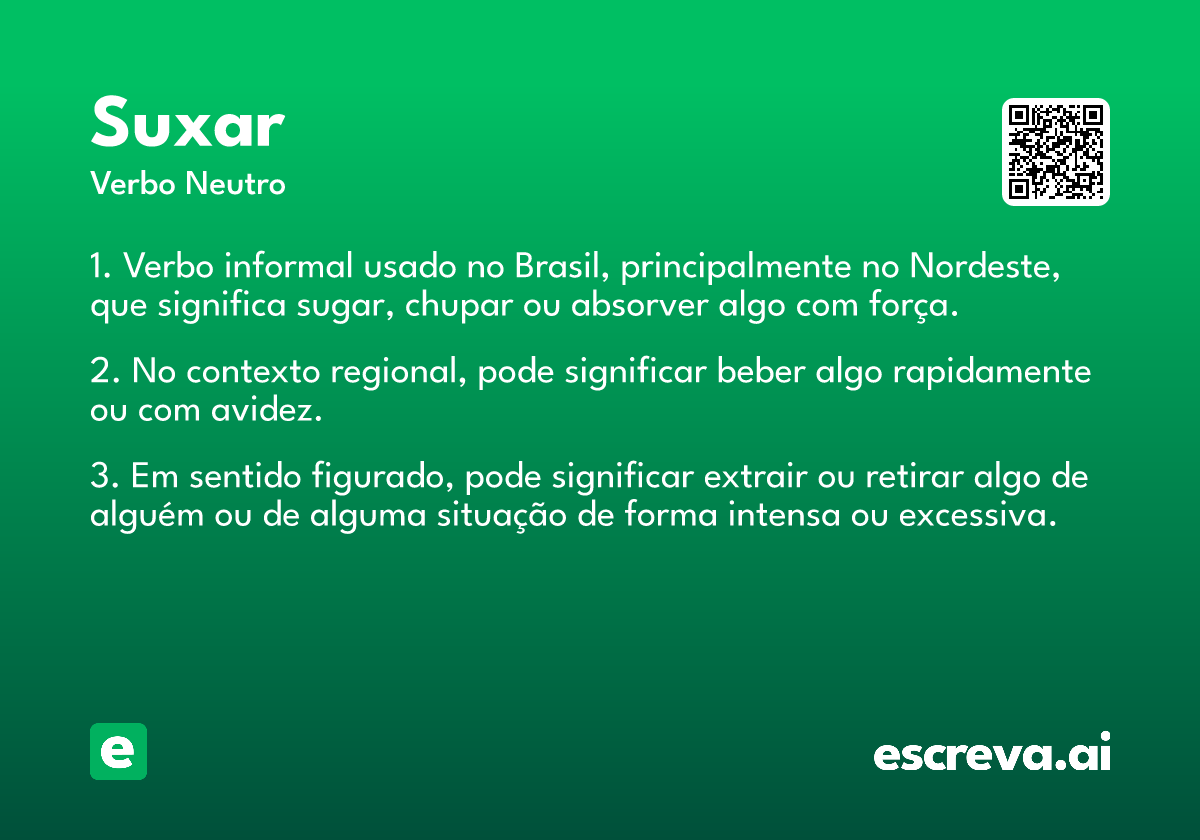 Suxar
Verbo Neutro

1. Verbo informal usado no Brasil, principalmente no Nordeste, que significa sugar, chupar ou absorver algo com força.

2. No contexto regional, pode significar beber algo rapidamente ou com avidez.

3. Em sentido figurado, pode significar extrair ou retirar algo de alguém ou de alguma situação de forma intensa ou excessiva.

e

escreva.ai